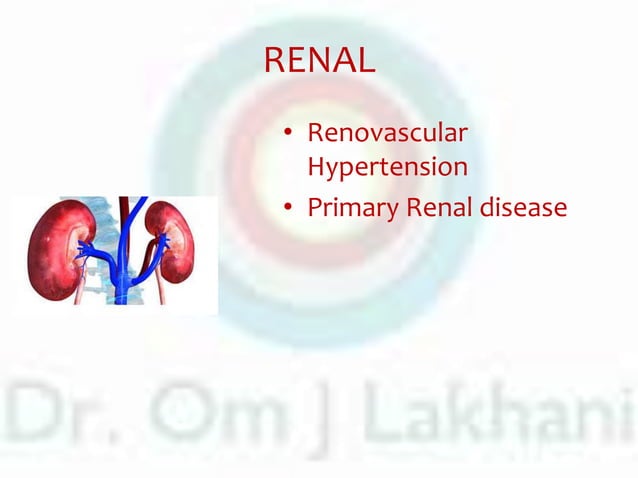 RENAL

• Renovascular Hypertension
• Primary Renal disease

Dr. Om J Lakhani